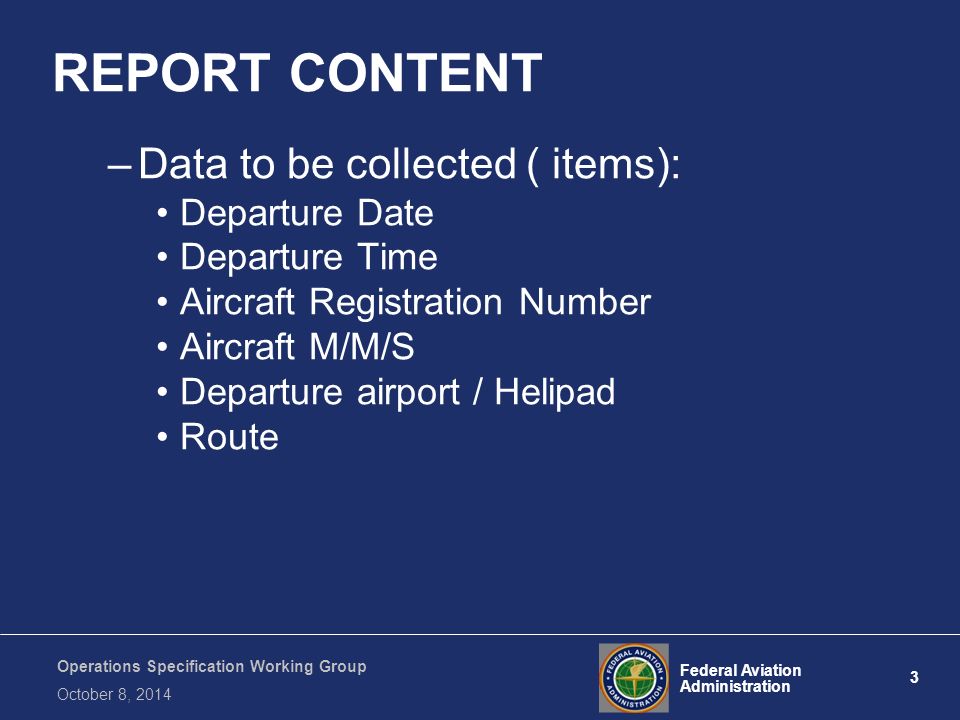 REPORT CONTENT

– Data to be collected ( items):
• Departure Date
• Departure Time
• Aircraft Registration Number
• Aircraft M/M/S
• Departure airport / Helipad
• Route

Operations Specification Working Group
October 8, 2014

FEDERAL AVIATION ADMINISTRATION

Federal Aviation Administration

3